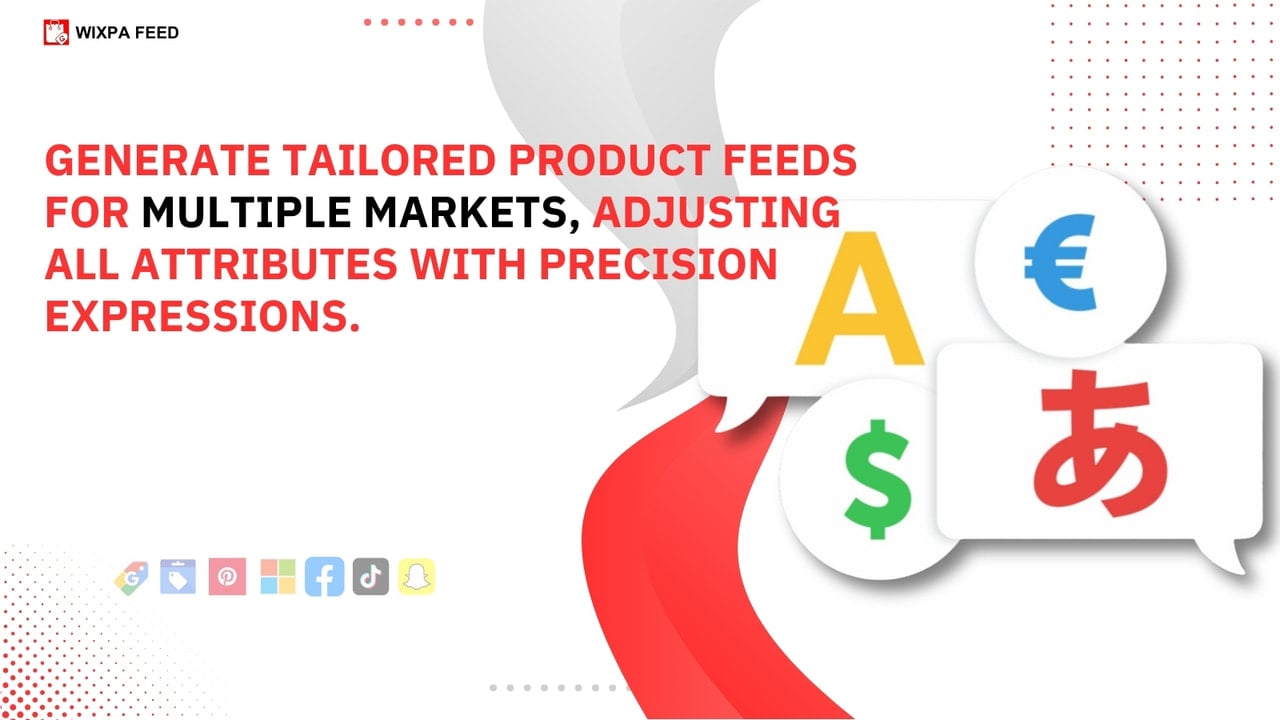 WIXPA FEED

GENERATE TAILORED PRODUCT FEEDS FOR MULTIPLE MARKETS, ADJUSTING ALL ATTRIBUTES WITH PRECISION EXPRESSIONS.

A
€
$
あ